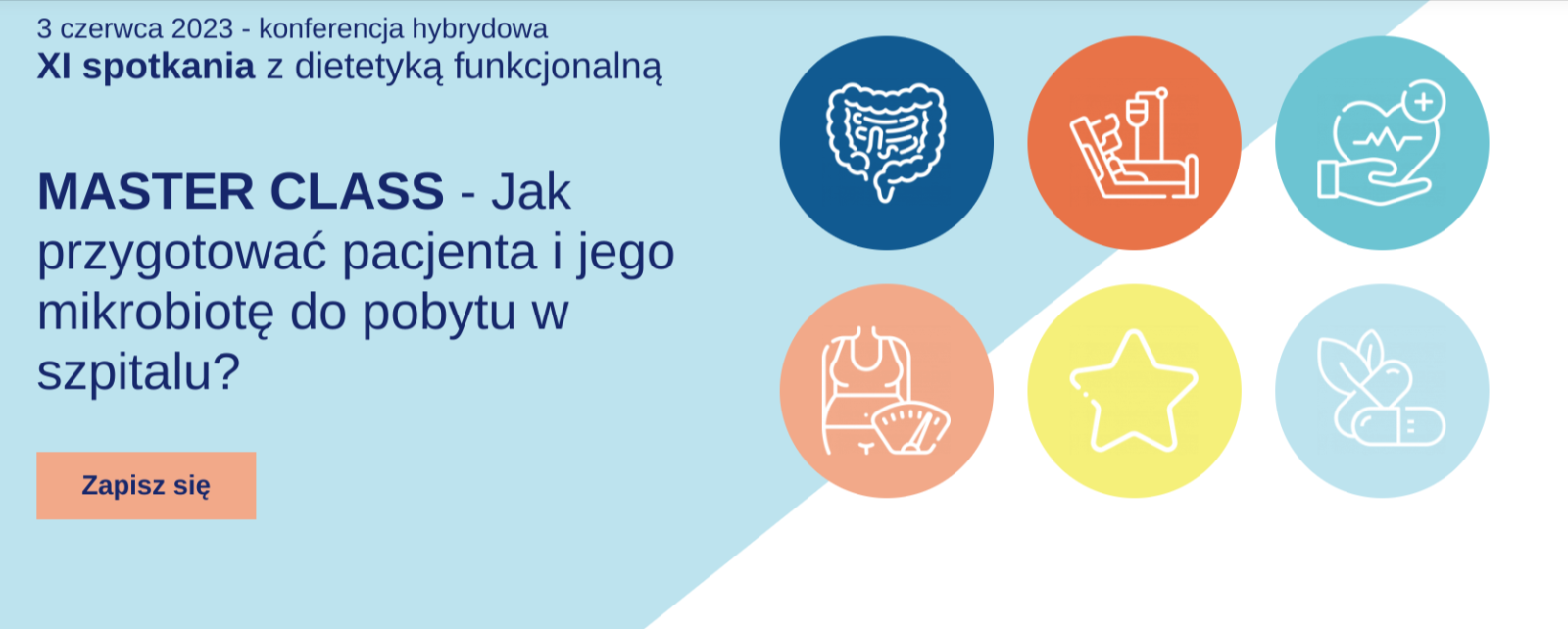 3 czerwca 2023 - konferencja hybrydowa
XI spotkania z dietetyką funkcjonalną

MASTER CLASS - Jak przygotować pacjenta i jego mikrobiotę do pobytu w szpitalu?

Zapisz się